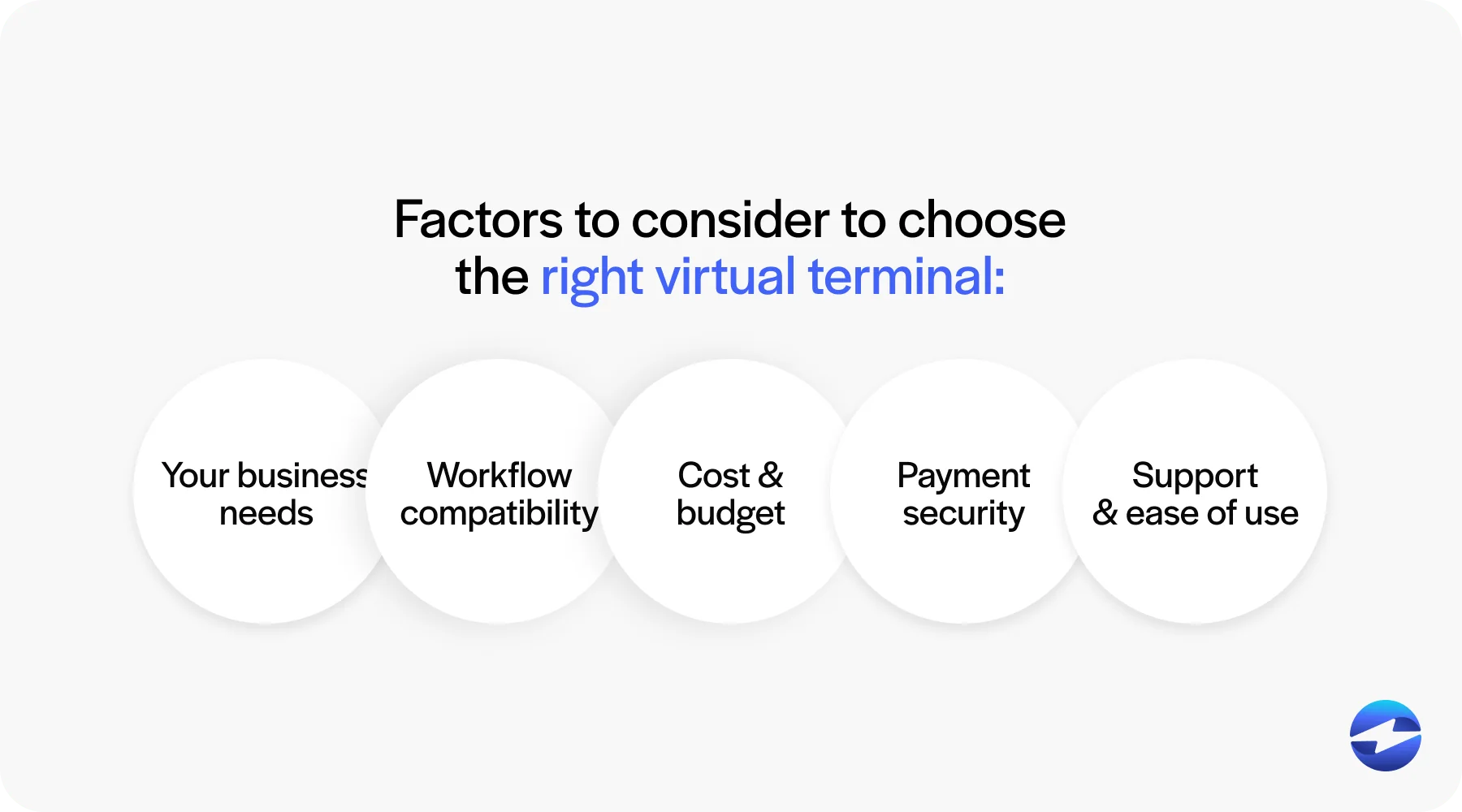 Factors to consider to choose the right virtual terminal:

Your business needs

Workflow compatibility

Cost & budget

Payment security

Support & ease of use